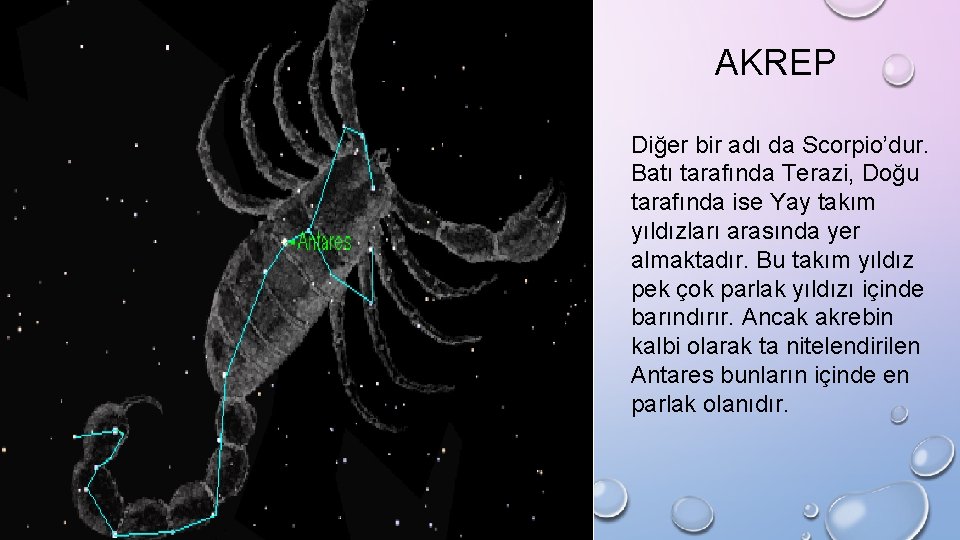 Antares

AKREP

Diğer bir adı da Scorpio'dur. Batı tarafında Terazi, Doğu tarafında ise Yay takım yıldızları arasında yer almaktadır. Bu takım yıldız pek çok parlak yıldızı içinde barındırır. Ancak akrebin kalbi olarak ta nitelendirilen Antares bunların içinde en parlak olanıdır.